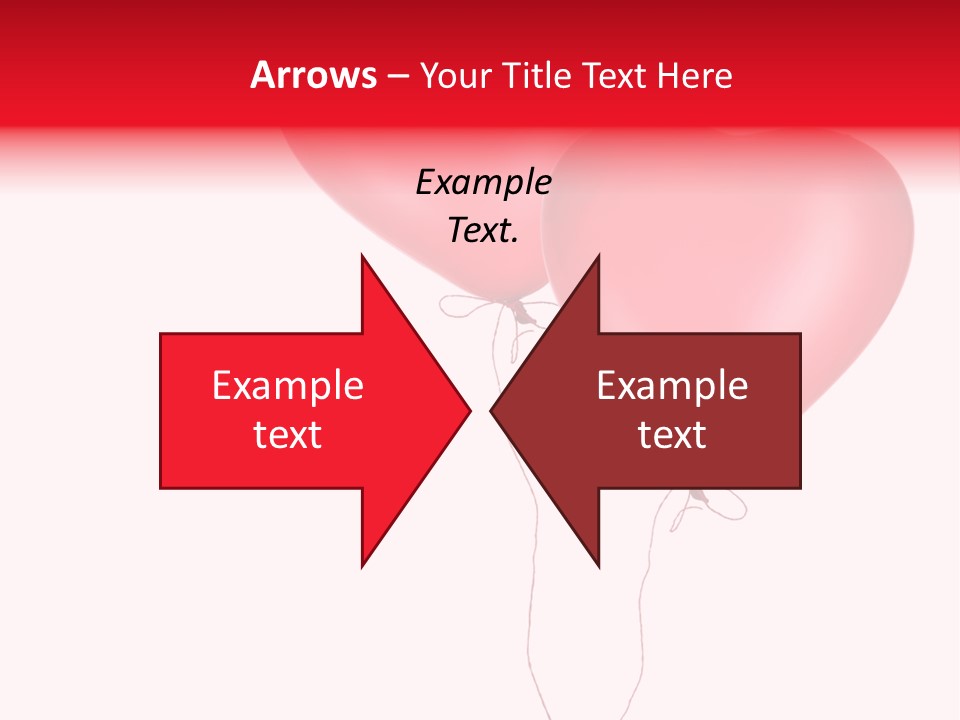 Arrows – Your Title Text Here

Example Text.

Example text

Example text